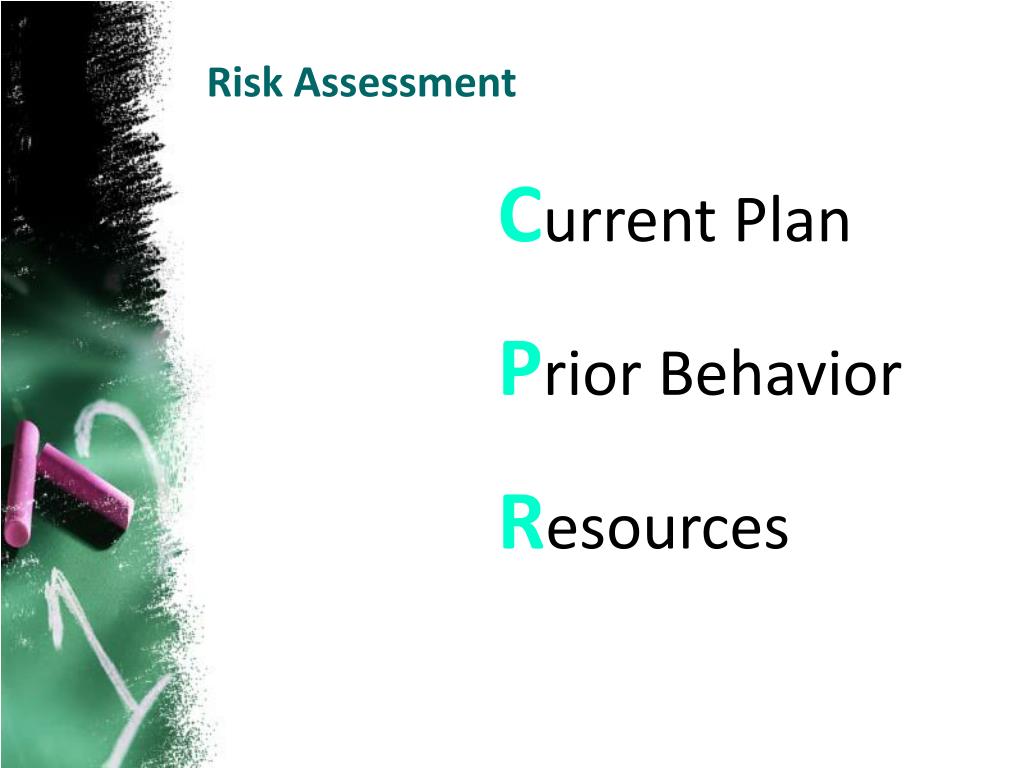 Risk Assessment

Current Plan

Prior Behavior

Resources